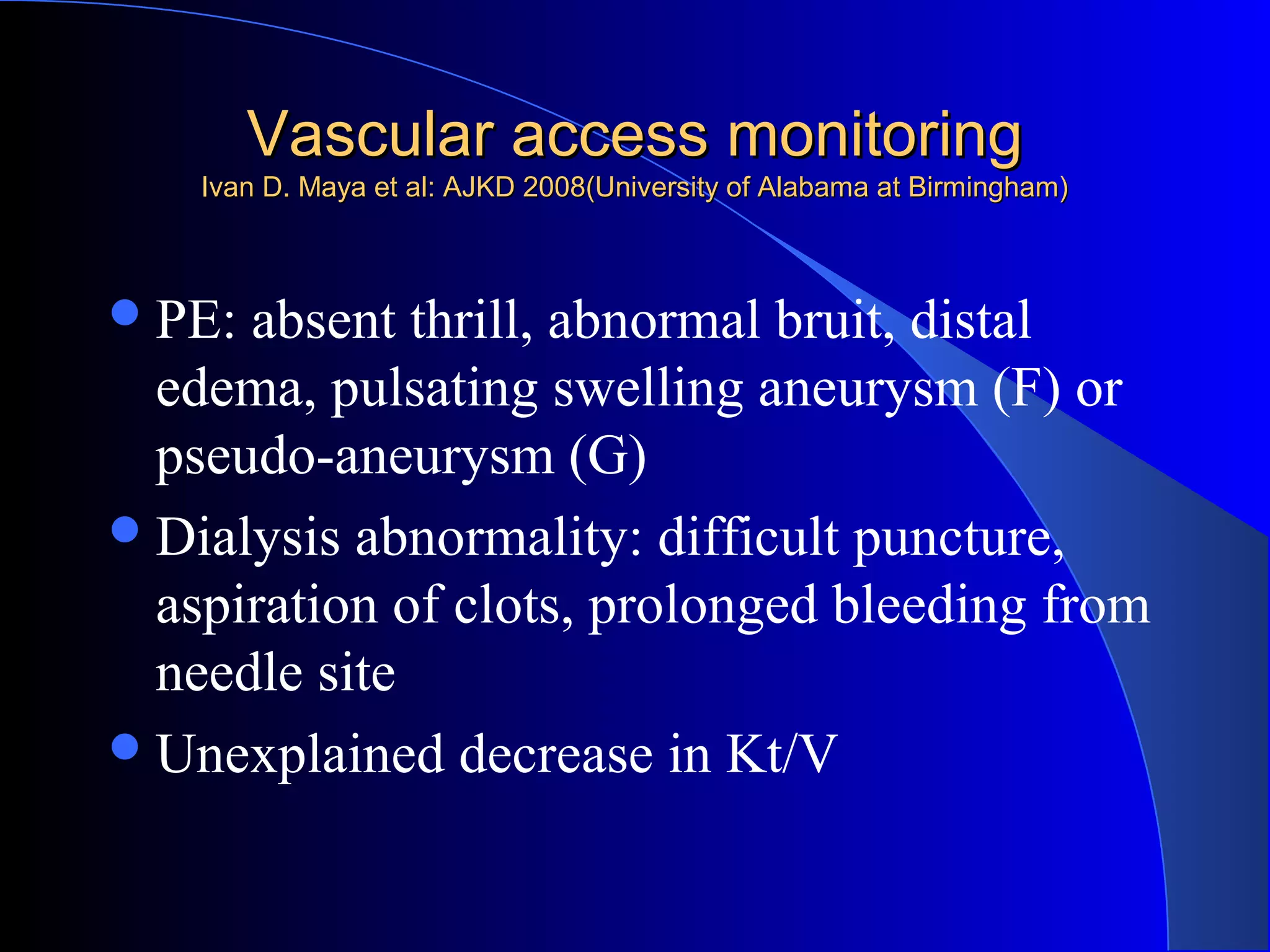 Vascular access monitoring
Ivan D. Maya et al: AJKD 2008(University of Alabama at Birmingham)

- PE: absent thrill, abnormal bruit, distal edema, pulsating swelling aneurysm (F) or pseudo-aneurysm (G)
- Dialysis abnormality: difficult puncture, aspiration of clots, prolonged bleeding from needle site
- Unexplained decrease in Kt/V